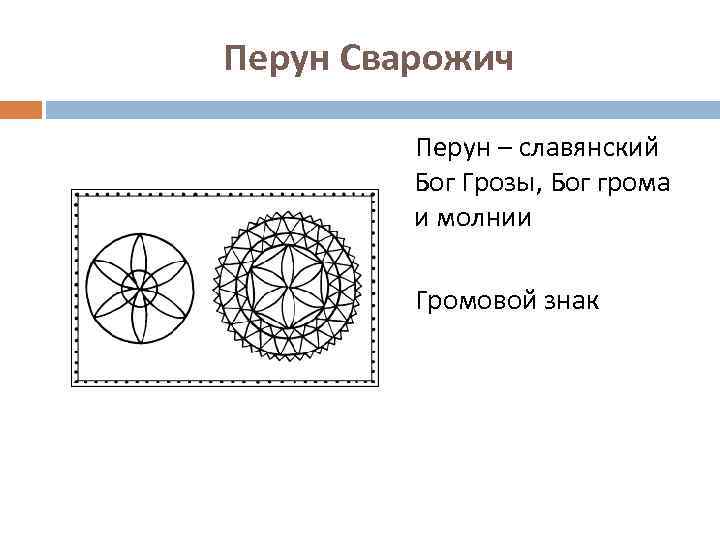 Перун Сварожич

Перун – славянский Бог Грозы, Бог грома и молнии

Громовой знак